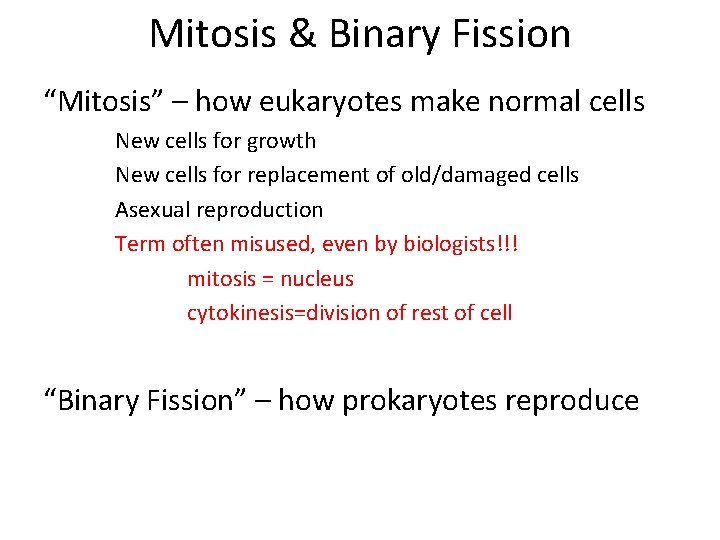 Mitosis & Binary Fission

“Mitosis” – how eukaryotes make normal cells

New cells for growth

New cells for replacement of old/damaged cells

Asexual reproduction

Term often misused, even by biologists!!!

mitosis = nucleus

cytokinesis=division of rest of cell

“Binary Fission” – how prokaryotes reproduce